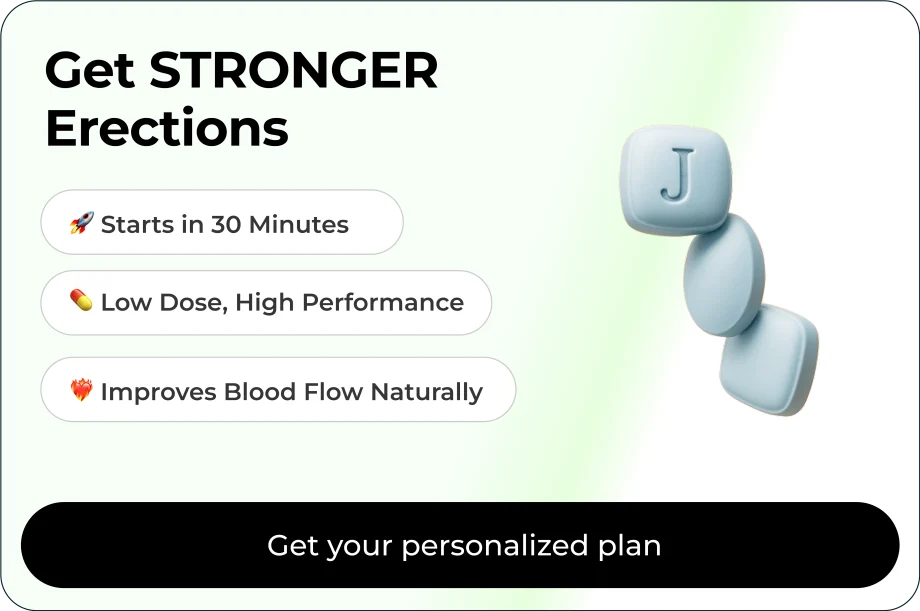 Get STRONGER Erections

🚀 Starts in 30 Minutes

💊 Low Dose, High Performance

❤️‍🔥 Improves Blood Flow Naturally

J

Get your personalized plan